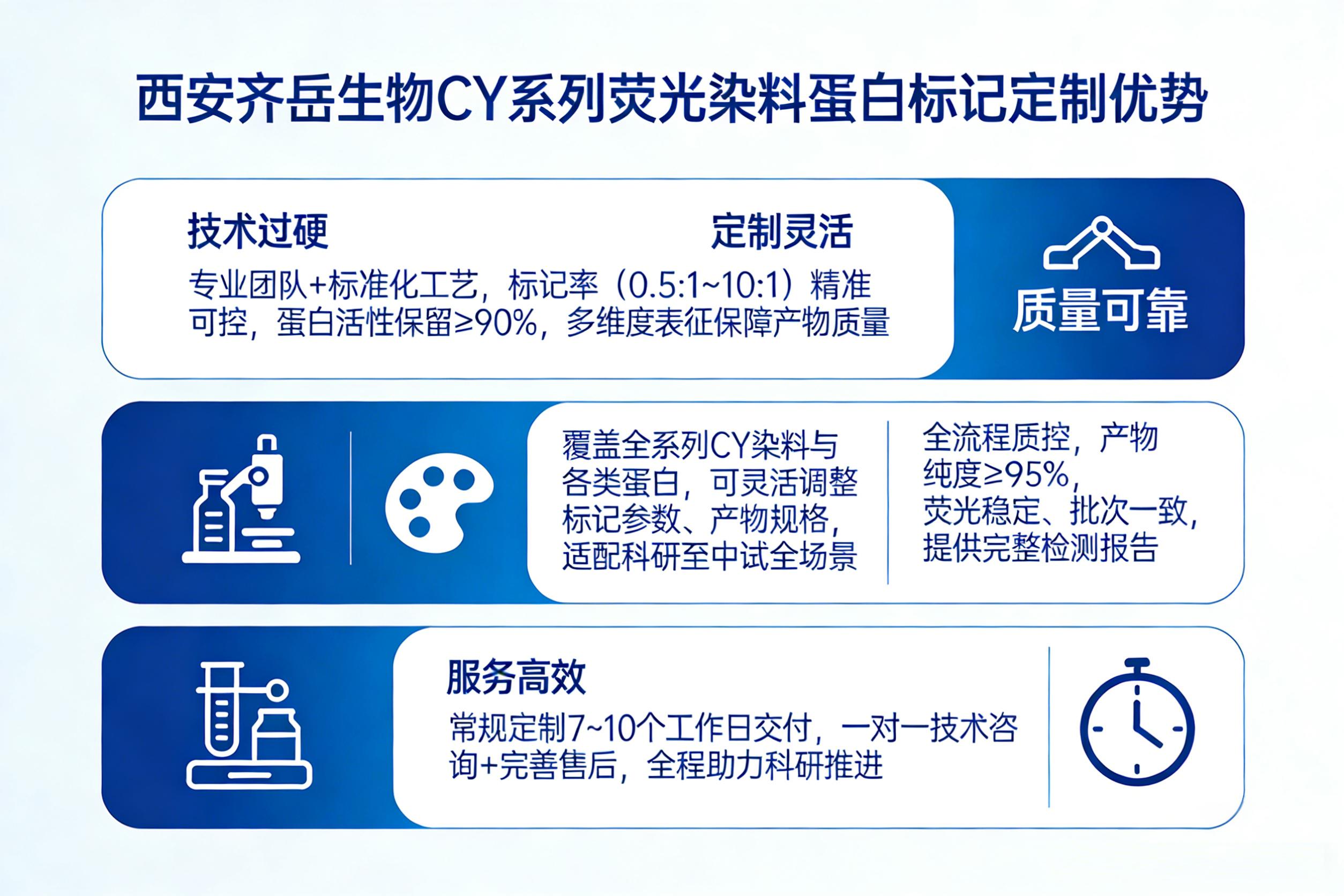 西安齐岳生物CY系列荧光染料蛋白标记定制优势

技术过硬

定制灵活

专业团队+标准化工艺，标记率（0.5:1~10:1）精准可控，蛋白活性保留≥90%，多维度表征保障产物质量

质量可靠

覆盖全系列CY染料与各类蛋白，可灵活调整标记参数、产物规格，适配科研至中试全场景

全流程质控，产物纯度≥95%，荧光稳定、批次一致，提供完整检测报告

服务高效

常规定制7~10个工作日交付，一对一技术咨询+完善售后，全程助力科研推进